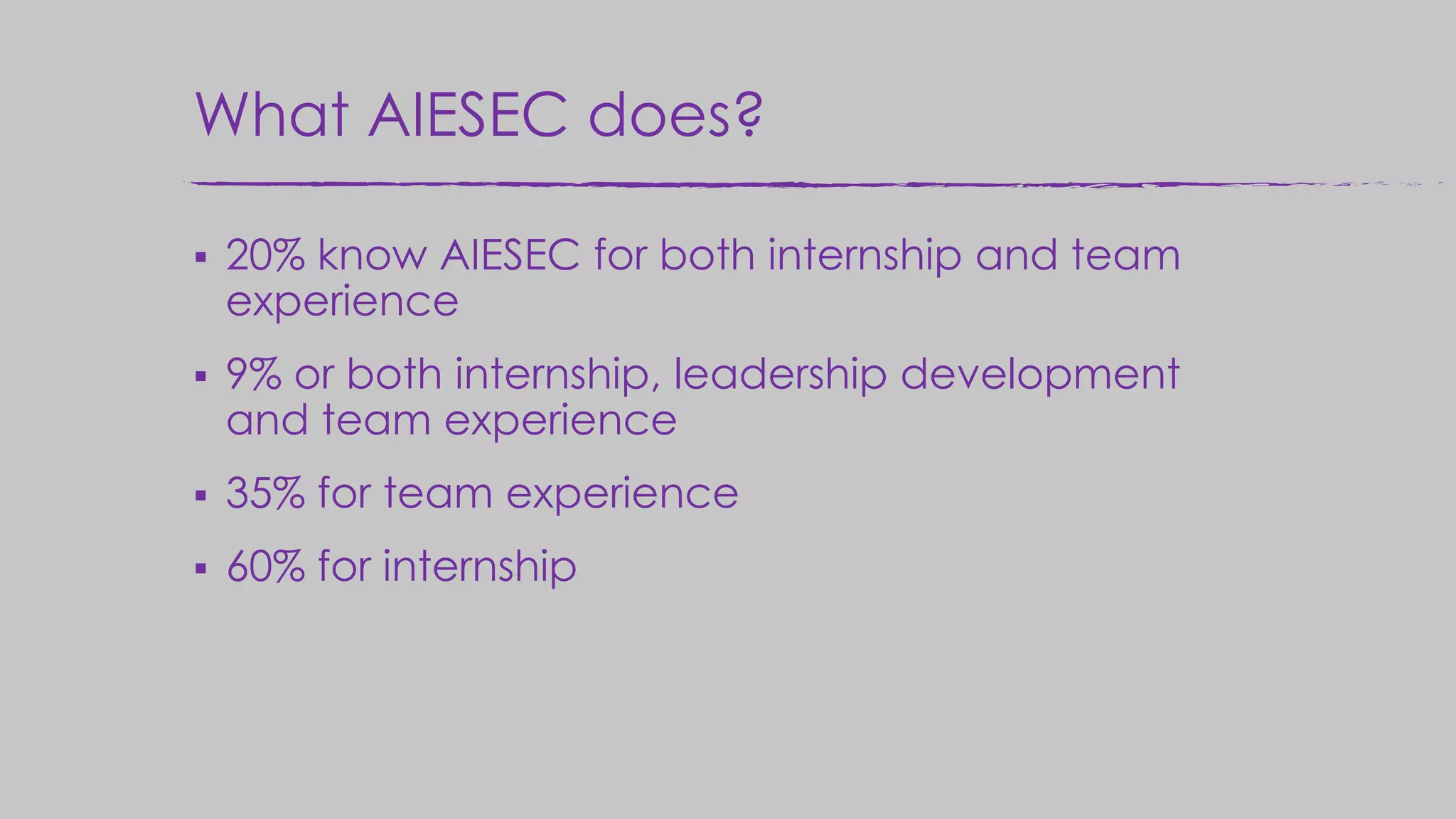 What AIESEC does?

▪ 20% know AIESEC for both internship and team experience

▪ 9% or both internship, leadership development and team experience

▪ 35% for team experience

▪ 60% for internship